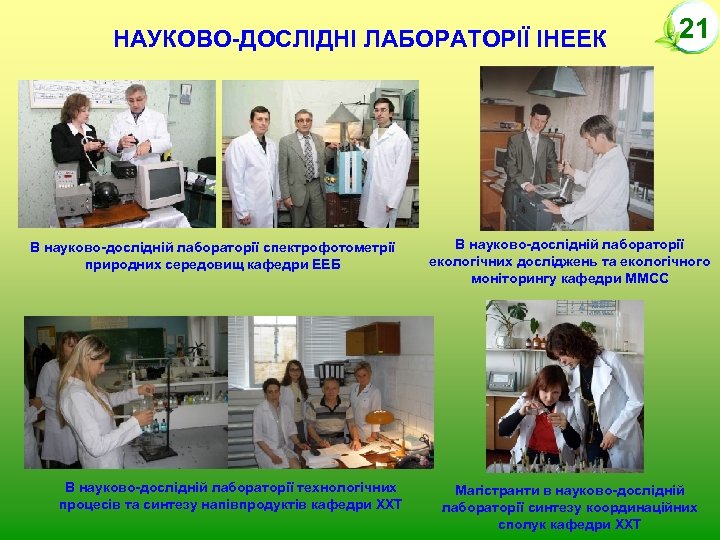 НАУКОВО-ДОСЛІДНІ ЛАБОРАТОРІЇ ІНЕЕК

21

В науково-дослідній лабораторії спектрофотометрії природних середовищ кафедри ЕЕБ

В науково-дослідній лабораторії екологічних досліджень та екологічного моніторингу кафедри ММСС

В науково-дослідній лабораторії технологічних процесів та синтезу напівпродуктів кафедри ХХТ

Магістранти в науково-дослідній лабораторії синтезу координаційних сполук кафедри ХХТ